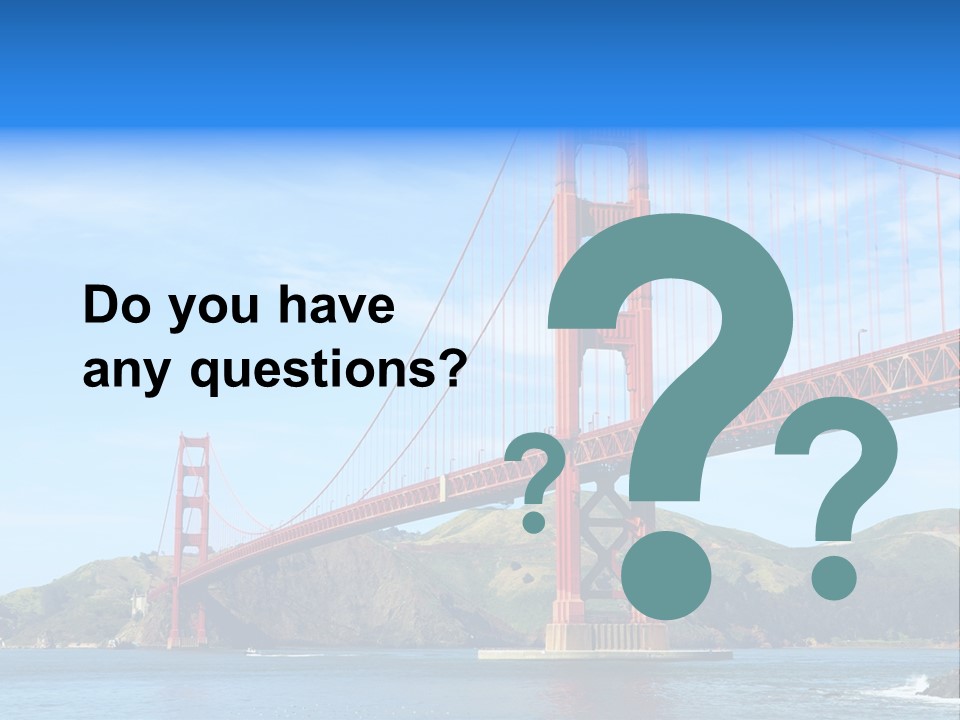 Do you have any questions?

?

?

?